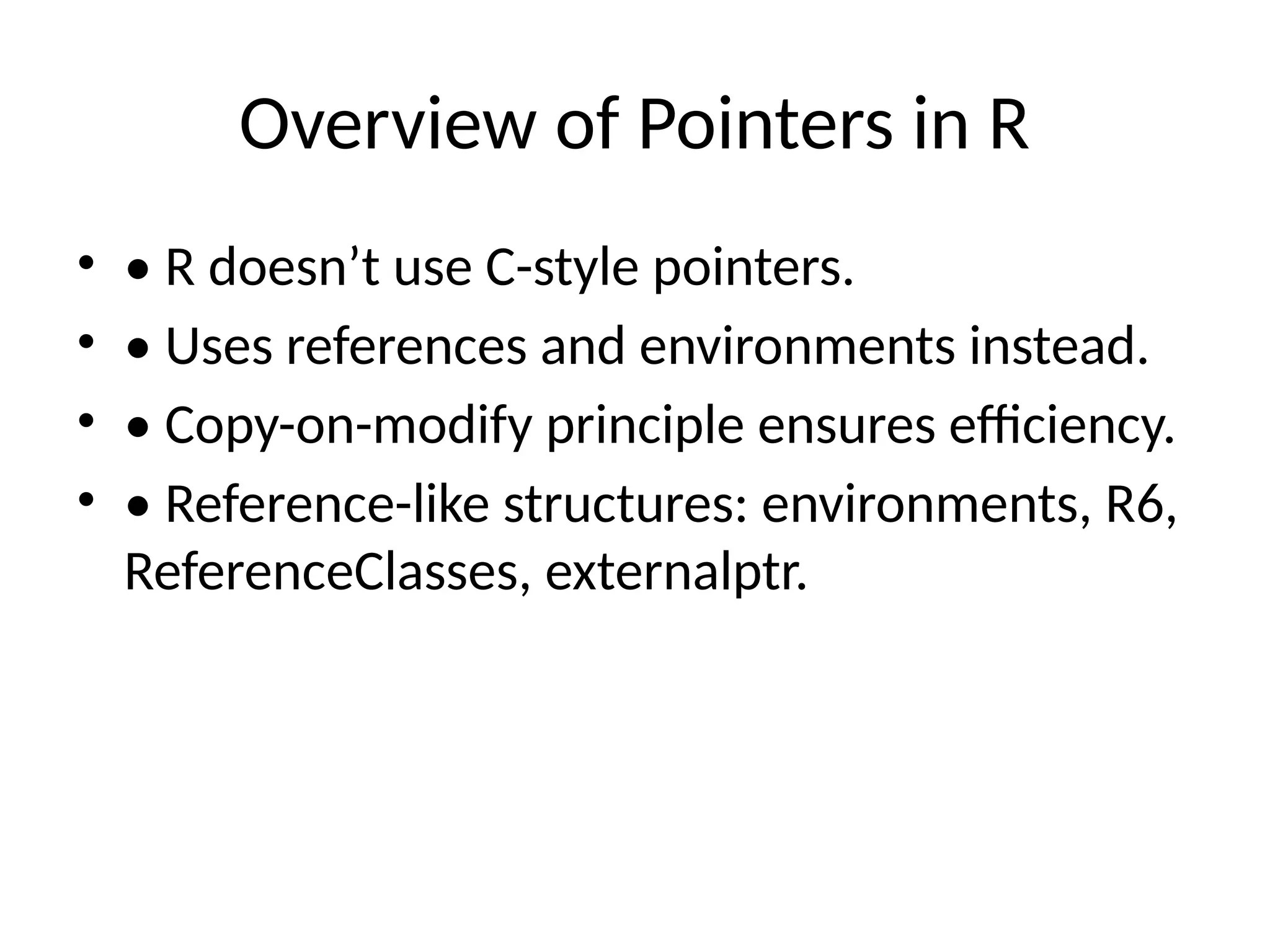 Overview of Pointers in R

• • R doesn’t use C-style pointers.
• • Uses references and environments instead.
• • Copy-on-modify principle ensures efficiency.
• • Reference-like structures: environments, R6, ReferenceClasses, externalptr.